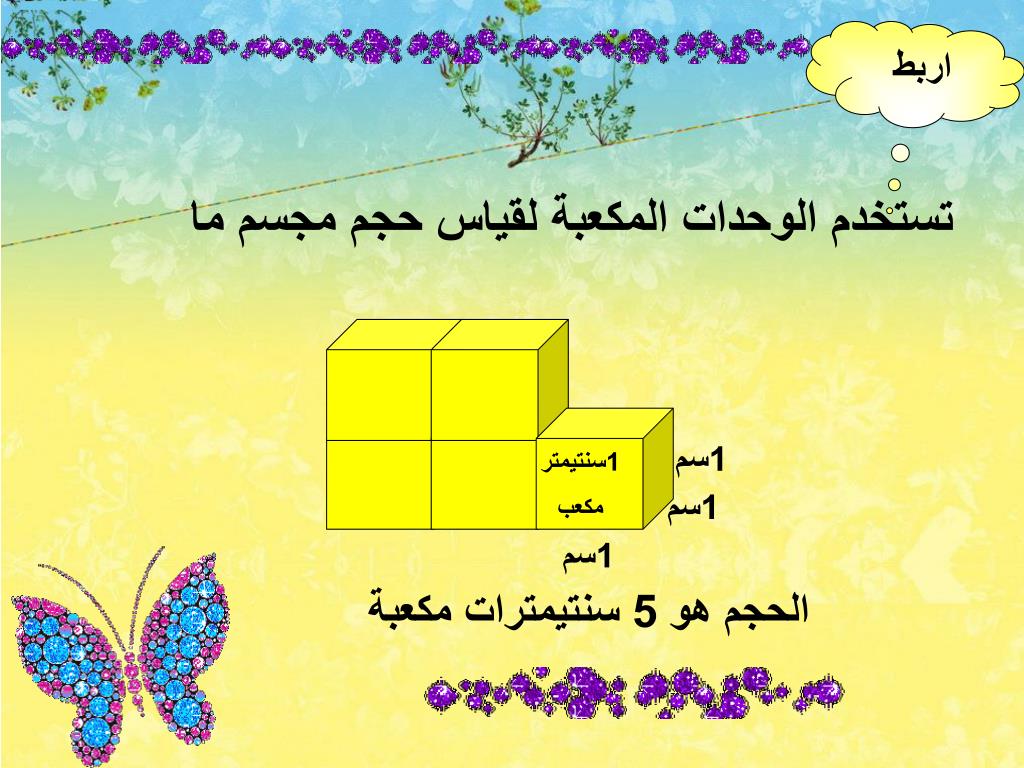 اربط

تستخدم الوحدات المكعبة لقياس حجم مجسم ما

1سنتيمتر مكعب

1سم

1سم

1سم

الحجم هو 5 سنتيمترات مكعبة